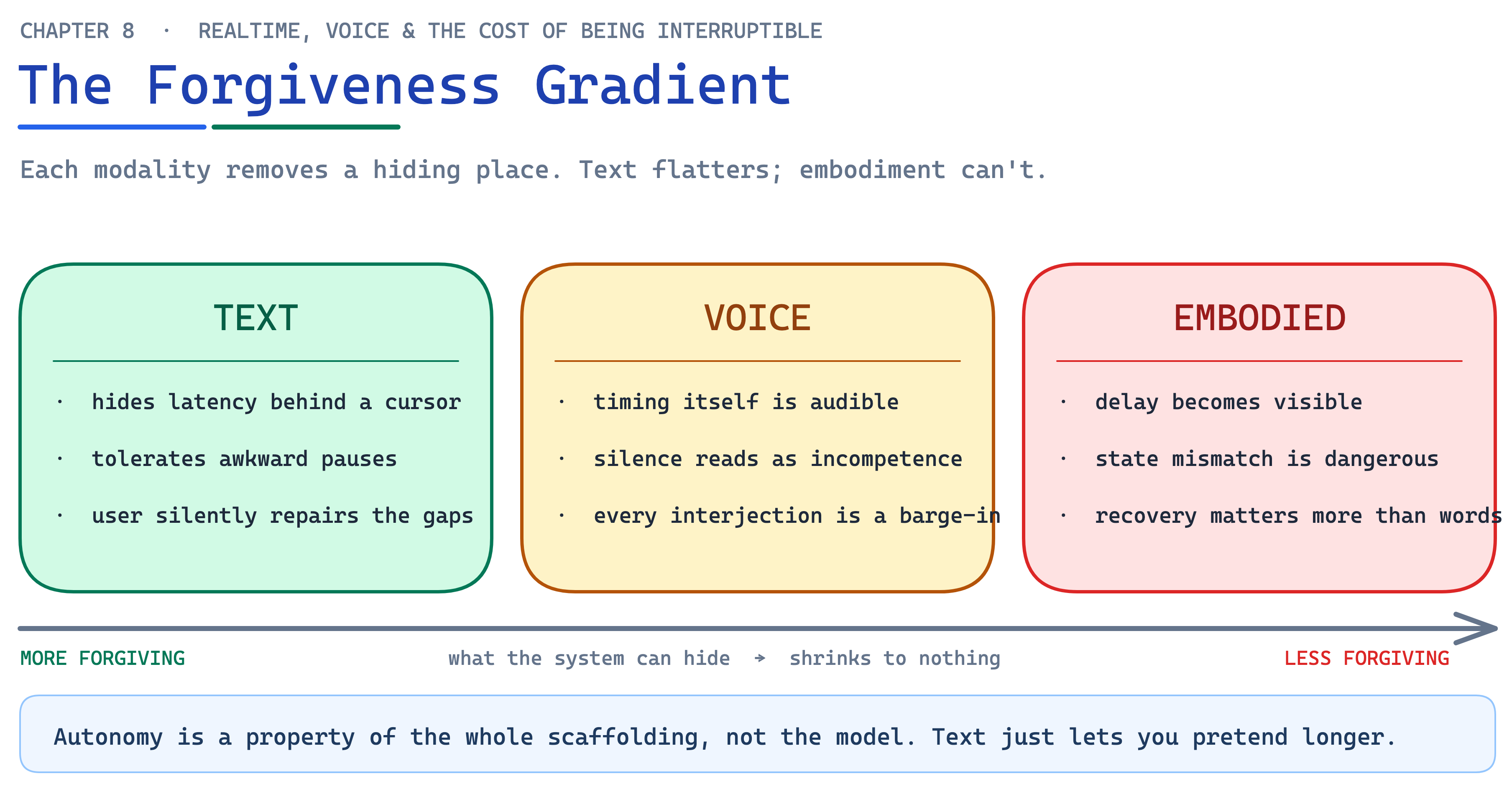 CHAPTER 8 · REALTIME, VOICE & THE COST OF BEING INTERRUPTIBLE

The Forgiveness Gradient

Each modality removes a hiding place. Text flatters; embodiment can't.

TEXT

· hides latency behind a cursor
· tolerates awkward pauses
· user silently repairs the gaps

VOICE

· timing itself is audible
· silence reads as incompetence
· every interjection is a barge-in

EMBODIED

· delay becomes visible
· state mismatch is dangerous
· recovery matters more than words

MORE FORGIVING

what the system can hide → shrinks to nothing

LESS FORGIVING

Autonomy is a property of the whole scaffolding, not the model. Text just lets you pretend longer.